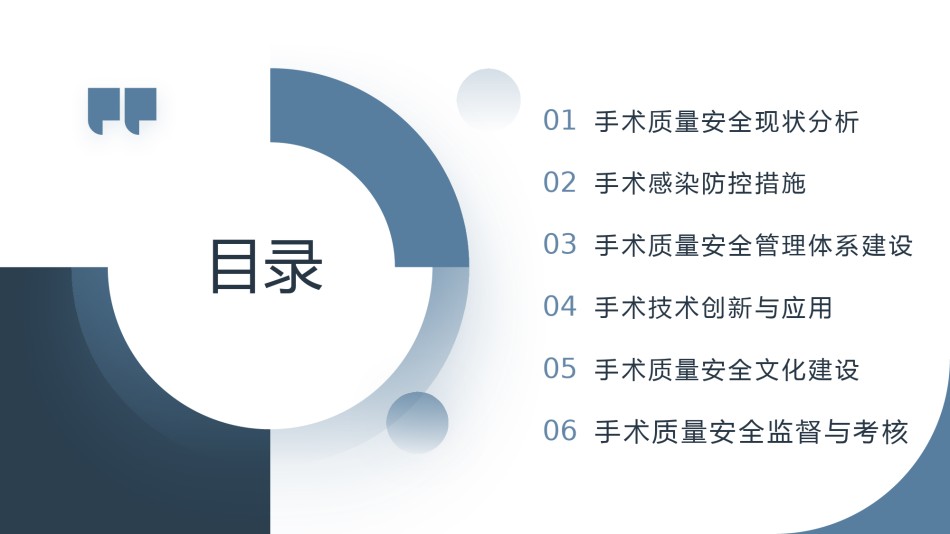 目录

01 手术质量安全现状分析

02 手术感染防控措施

03 手术质量安全管理体系建设

04 手术技术创新与应用

05 手术质量安全文化建设

06 手术质量安全监督与考核